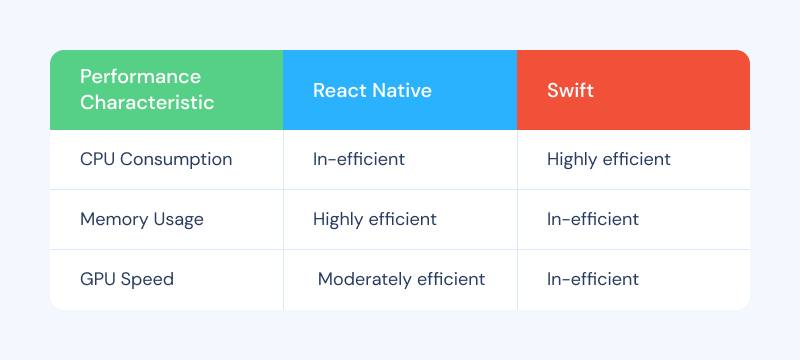 | Performance Characteristic | React Native | Swift |
|---|---|---|
| CPU Consumption | In-efficient | Highly efficient |
| Memory Usage | Highly efficient | In-efficient |
| GPU Speed | Moderately efficient | In-efficient |